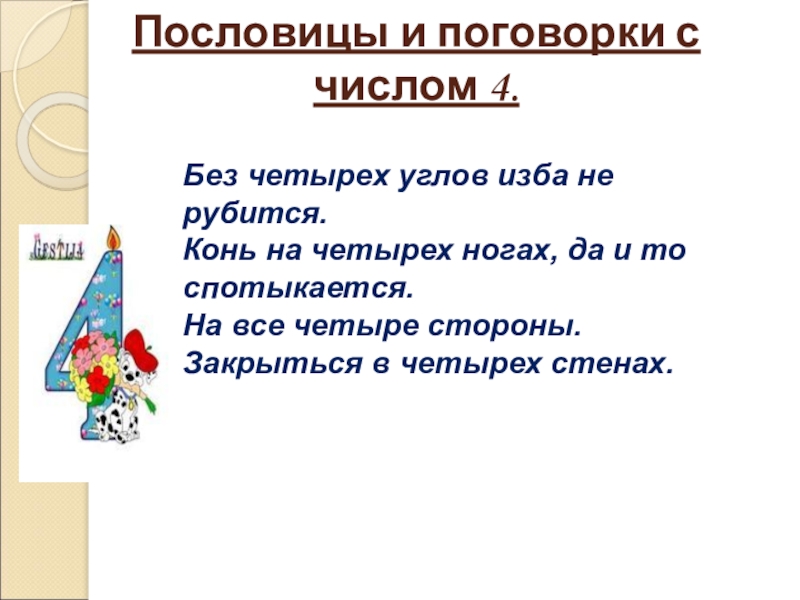 Пословицы и поговорки с числом 4.

Без четырех углов изба не рубится.
Конь на четырех ногах, да и то спотыкается.
На все четыре стороны.
Закрыться в четырех стенах.

GESTIJA